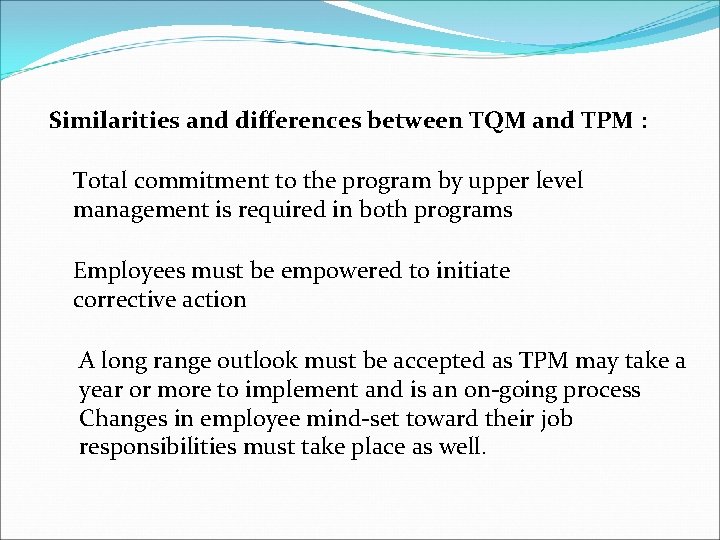 Similarities and differences between TQM and TPM :

Total commitment to the program by upper level management is required in both programs

Employees must be empowered to initiate corrective action

A long range outlook must be accepted as TPM may take a year or more to implement and is an on-going process Changes in employee mind-set toward their job responsibilities must take place as well.